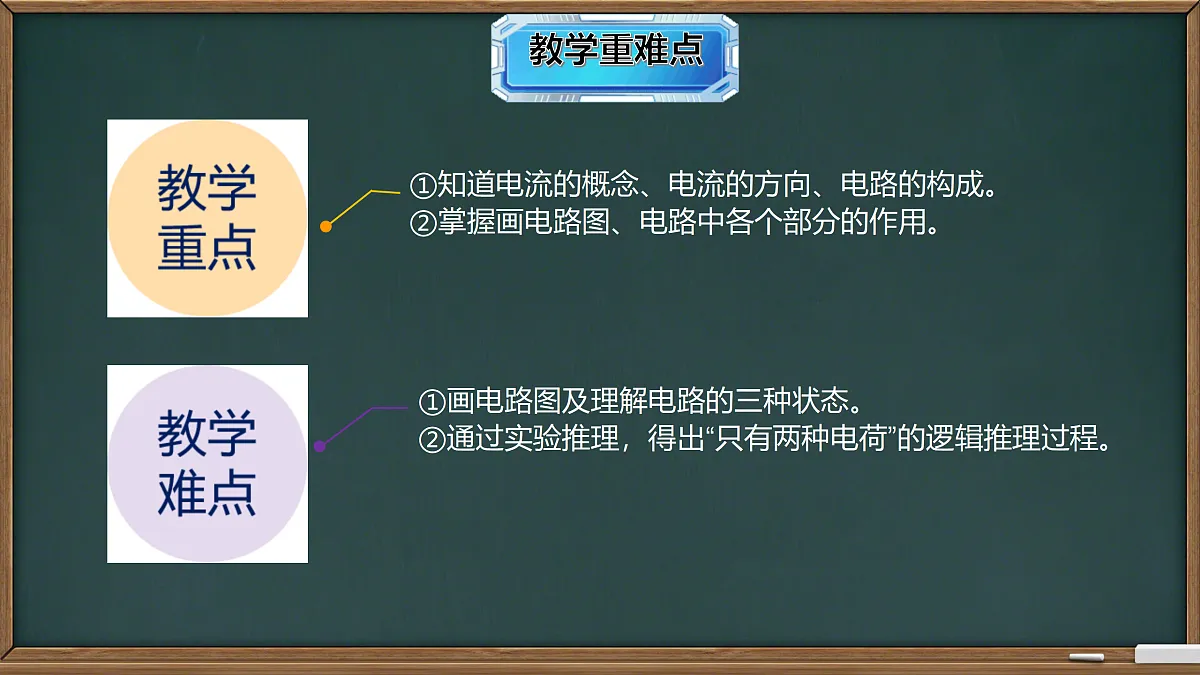 教学重难点

教学重点

①知道电流的概念、电流的方向、电路的构成。
②掌握画电路图、电路中各个部分的作用。

教学难点

①画电路图及理解电路的三种状态。
②通过实验推理，得出“只有两种电荷”的逻辑推理过程。